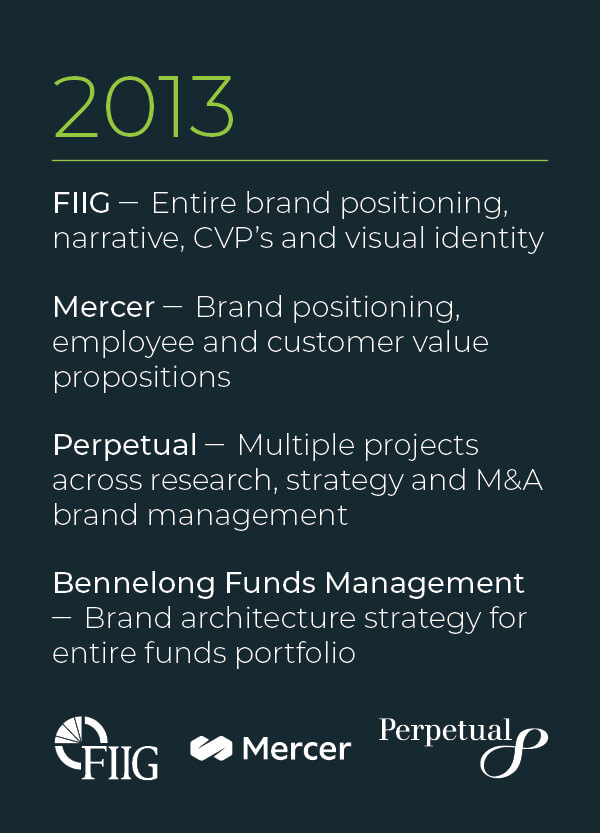 2013

FIIG — Entire brand positioning, narrative, CVP's and visual identity

Mercer — Brand positioning, employee and customer value propositions

Perpetual — Multiple projects across research, strategy and M&A brand management

Bennelong Funds Management — Brand architecture strategy for entire funds portfolio

FIIG Mercer Perpetual